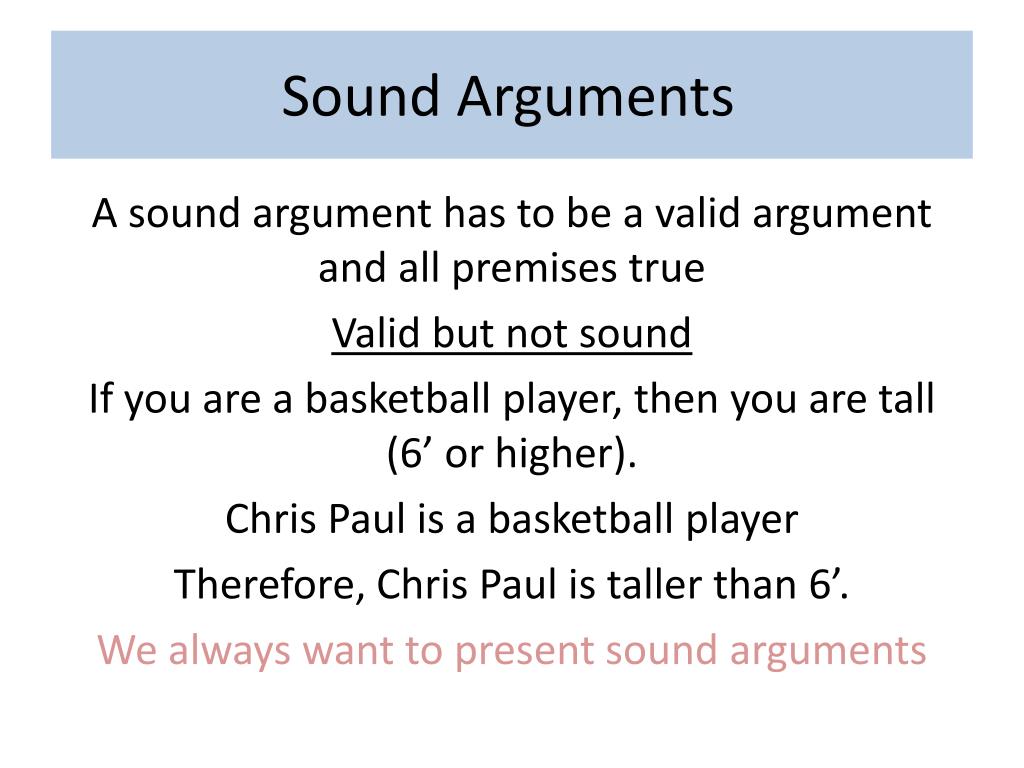 Sound Arguments

A sound argument has to be a valid argument and all premises true

Valid but not sound

If you are a basketball player, then you are tall (6’ or higher).

Chris Paul is a basketball player

Therefore, Chris Paul is taller than 6’.

We always want to present sound arguments